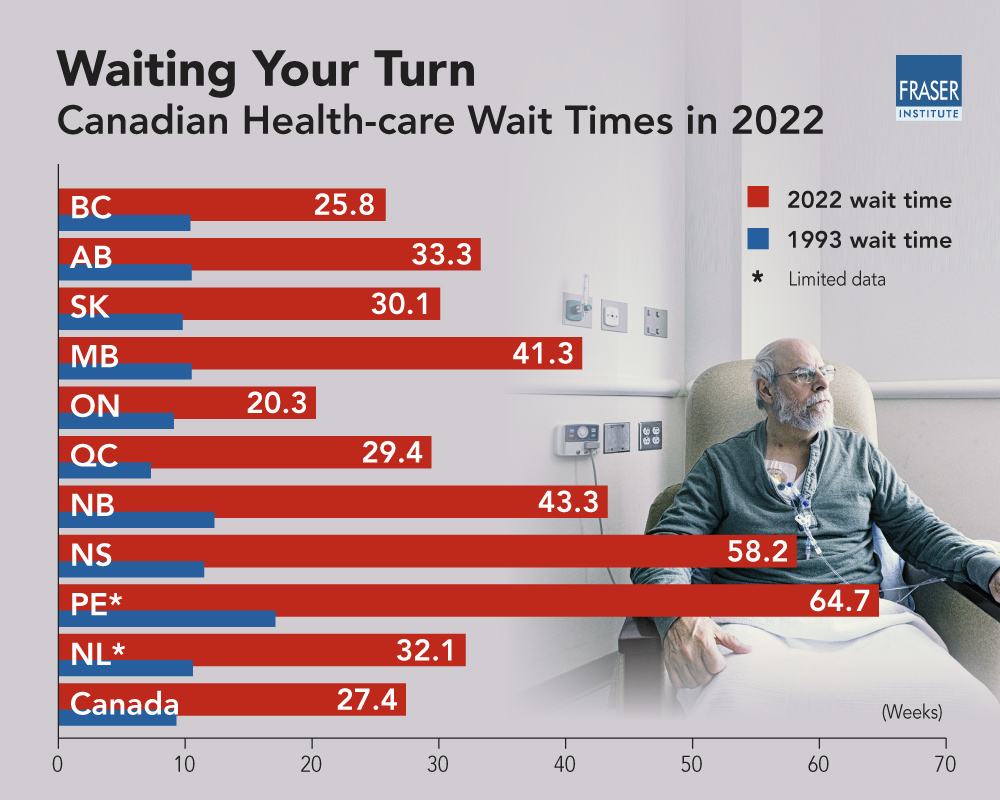 Waiting Your Turn
Canadian Health-care Wait Times in 2022

FRASER INSTITUTE

2022 wait time
1993 wait time
* Limited data

BC 25.8
AB 33.3
SK 30.1
MB 41.3
ON 20.3
QC 29.4
NB 43.3
NS 58.2
PE* 64.7
NL* 32.1
Canada 27.4

(Weeks)

0 10 20 30 40 50 60 70